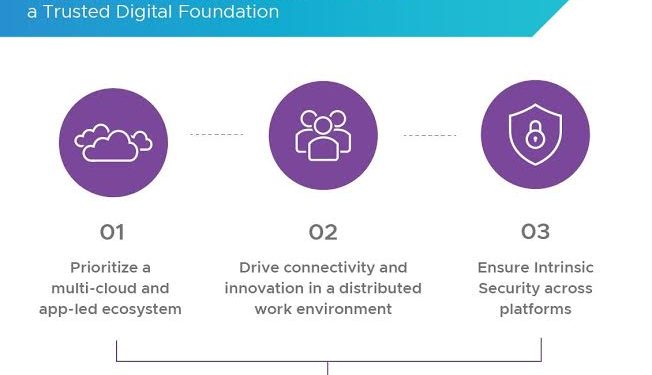 a Trusted Digital Foundation

01

Prioritize a multi-cloud and app-led ecosystem

02

Drive connectivity and innovation in a distributed work environment

03

Ensure Intrinsic Security across platforms